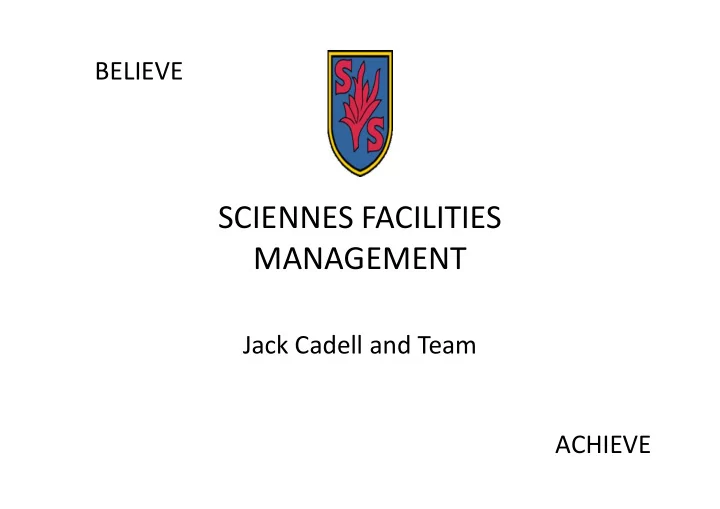 BELIEVE

S S

SCIENNES FACILITIES MANAGEMENT

Jack Cadell and Team

ACHIEVE